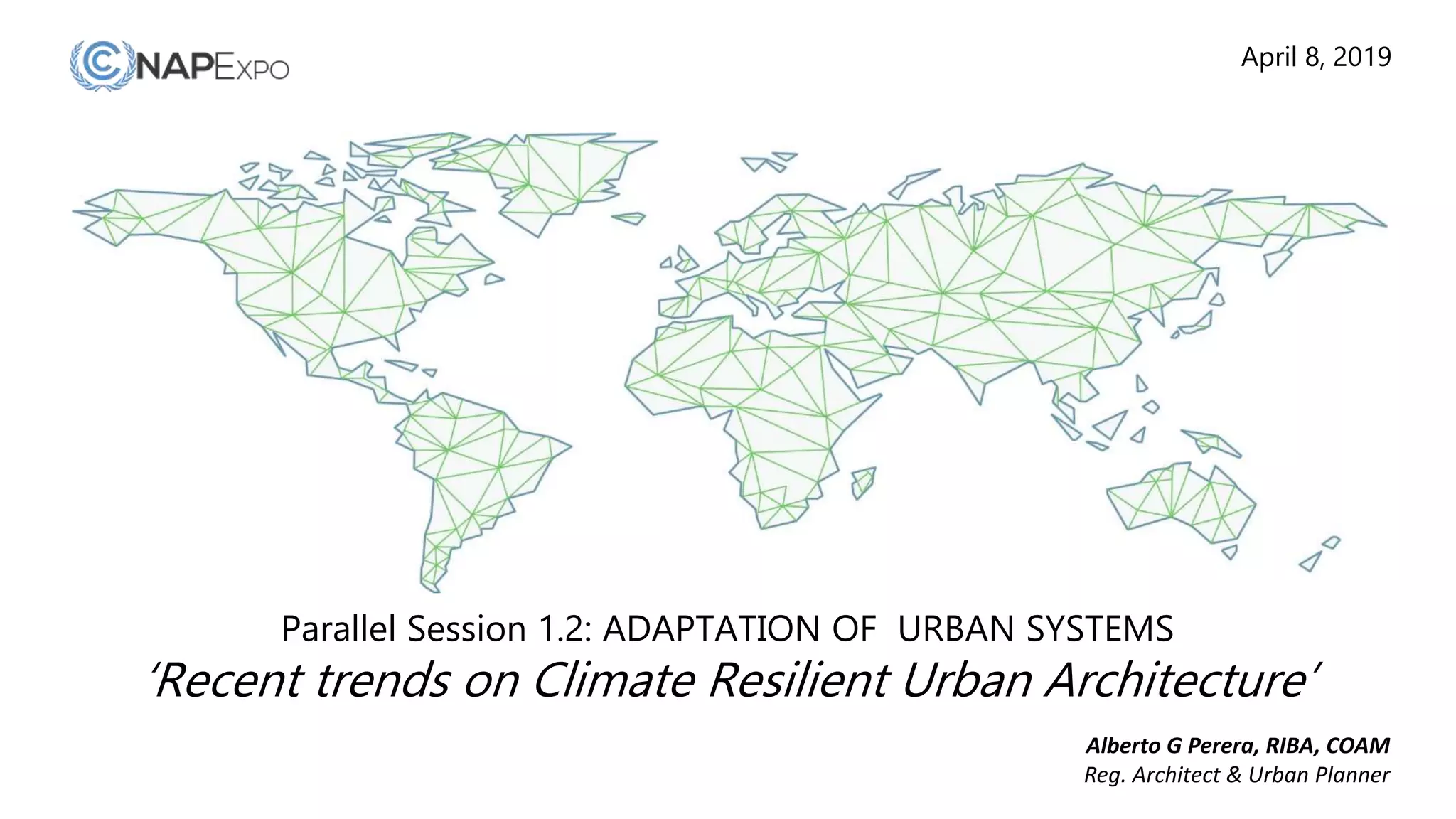 NAPExpo

April 8, 2019

Parallel Session 1.2: ADAPTATION OF URBAN SYSTEMS

'Recent trends on Climate Resilient Urban Architecture'

Alberto G Perera, RIBA, COAM
Reg. Architect & Urban Planner